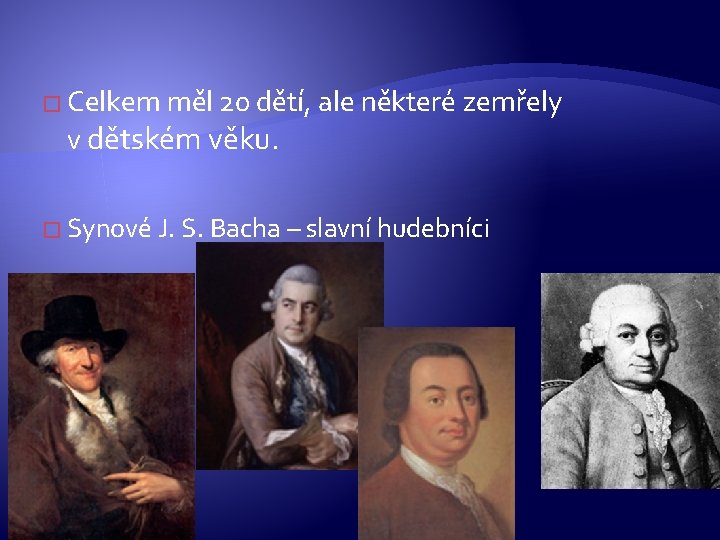 ☐ Celkem měl 20 dětí, ale některé zemřely v dětském věku.

☐ Synové J. S. Bacha – slavní hudebníci